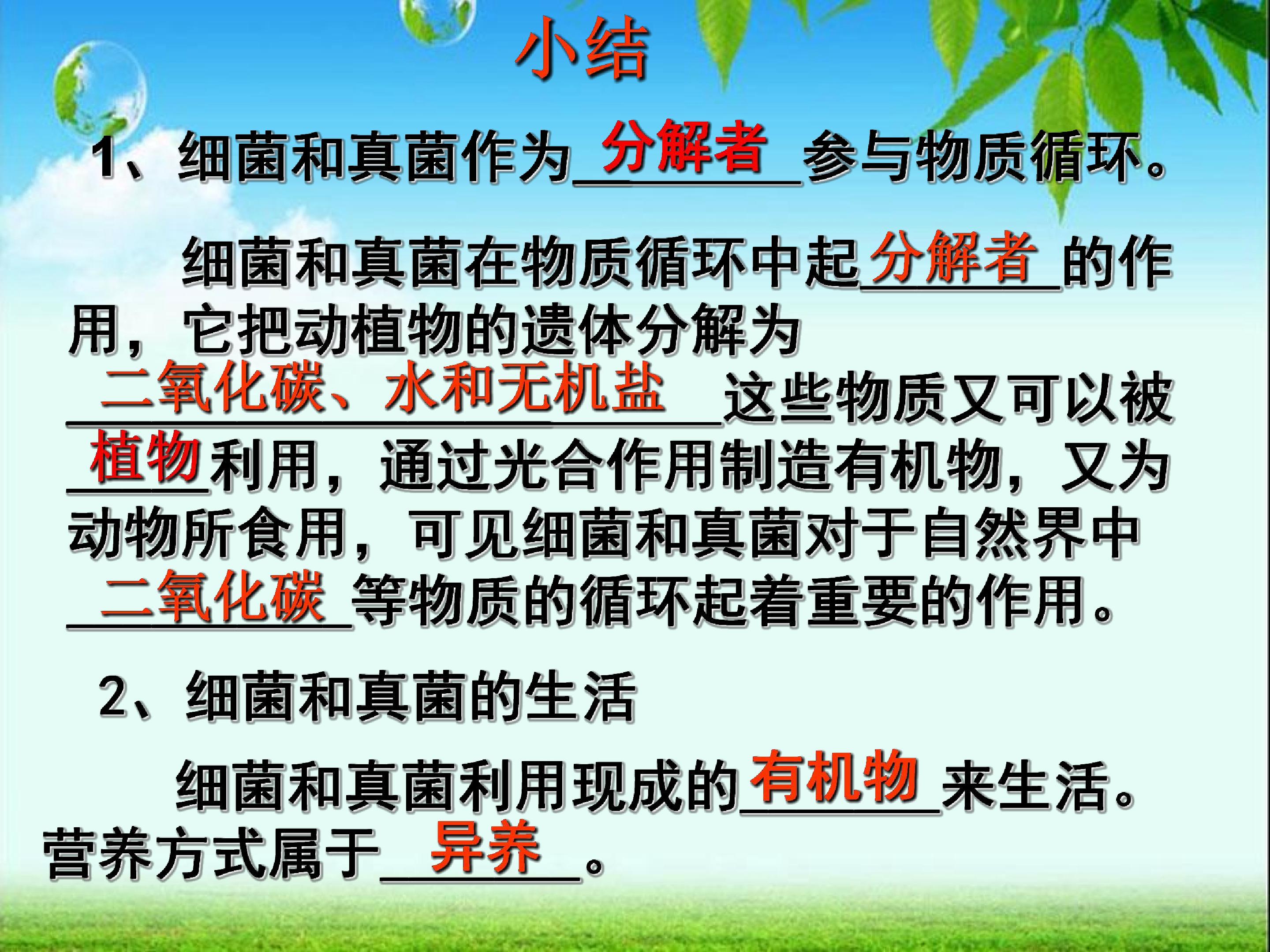 小结

1、细菌和真菌作为分解者参与物质循环。

细菌和真菌在物质循环中起分解者的作用，它把动植物的遗体分解为二氧化碳、水和无机盐这些物质又可以被植物利用，通过光合作用制造有机物，又为动物所食用，可见细菌和真菌对于自然界中二氧化碳等物质的循环起着重要的作用。

2、细菌和真菌的生活

细菌和真菌利用现成的有机物来生活。营养方式属于异养。